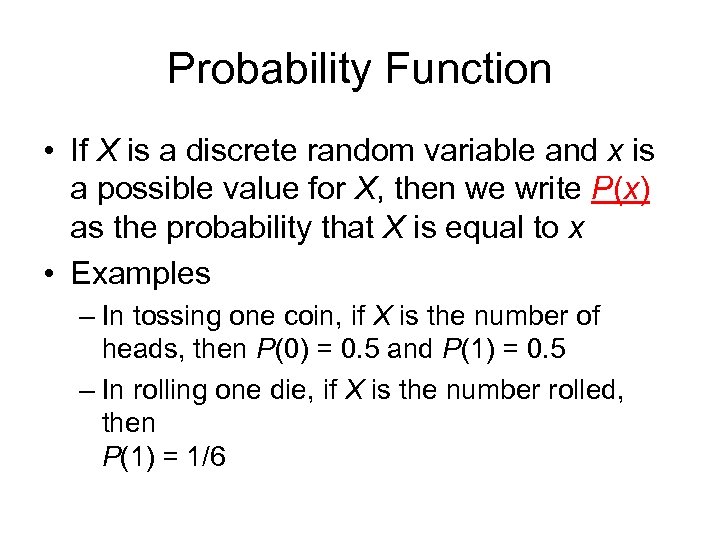 Probability Function

• If $X$ is a discrete random variable and $x$ is a possible value for $X$, then we write $P(x)$ as the probability that $X$ is equal to $x$

• Examples

– In tossing one coin, if $X$ is the number of heads, then $P(0) = 0.5$ and $P(1) = 0.5$

– In rolling one die, if $X$ is the number rolled, then
$P(1) = 1/6$